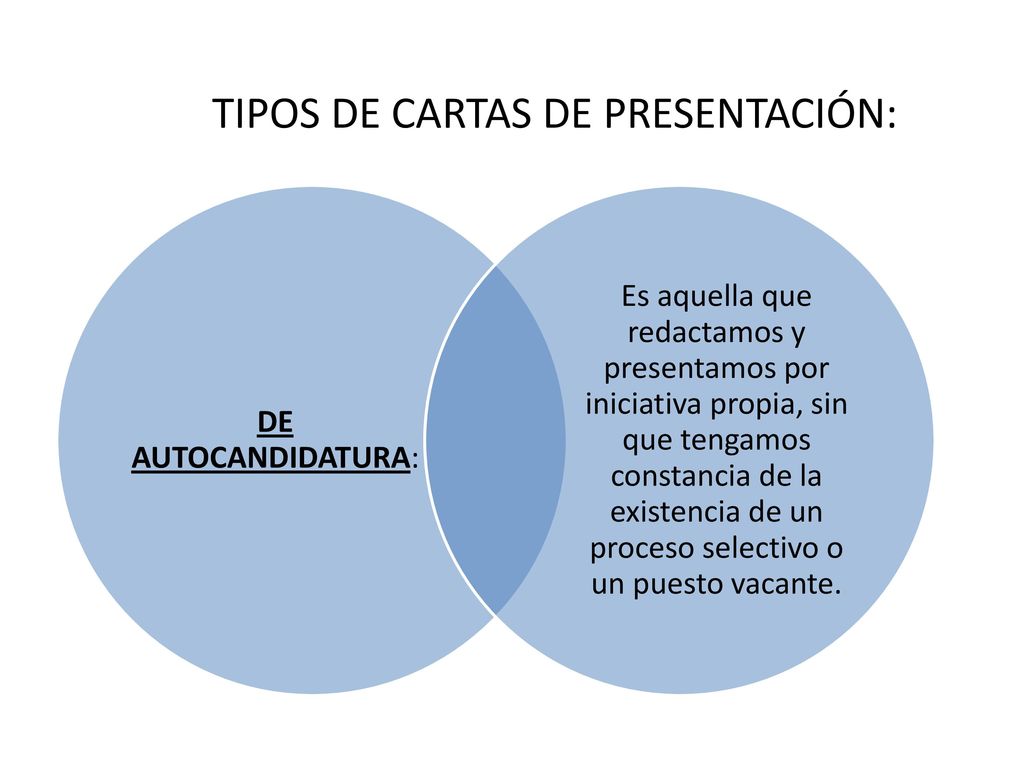 TIPOS DE CARTAS DE PRESENTACIÓN:

DE AUTOCANDIDATURA:

Es aquella que redactamos y presentamos por iniciativa propia, sin que tengamos constancia de la existencia de un proceso selectivo o un puesto vacante.